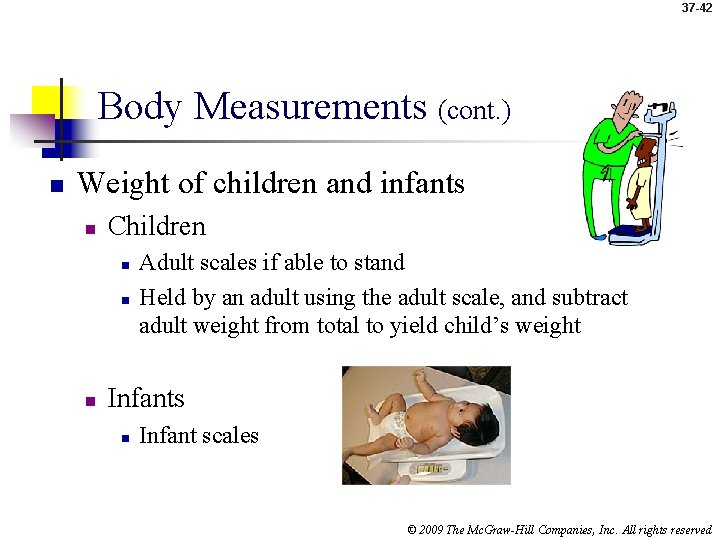 37-42

Body Measurements (cont.)

Weight of children and infants

Children

Adult scales if able to stand

Held by an adult using the adult scale, and subtract adult weight from total to yield child's weight

Infants

Infant scales

© 2009 The McGraw-Hill Companies, Inc. All rights reserved